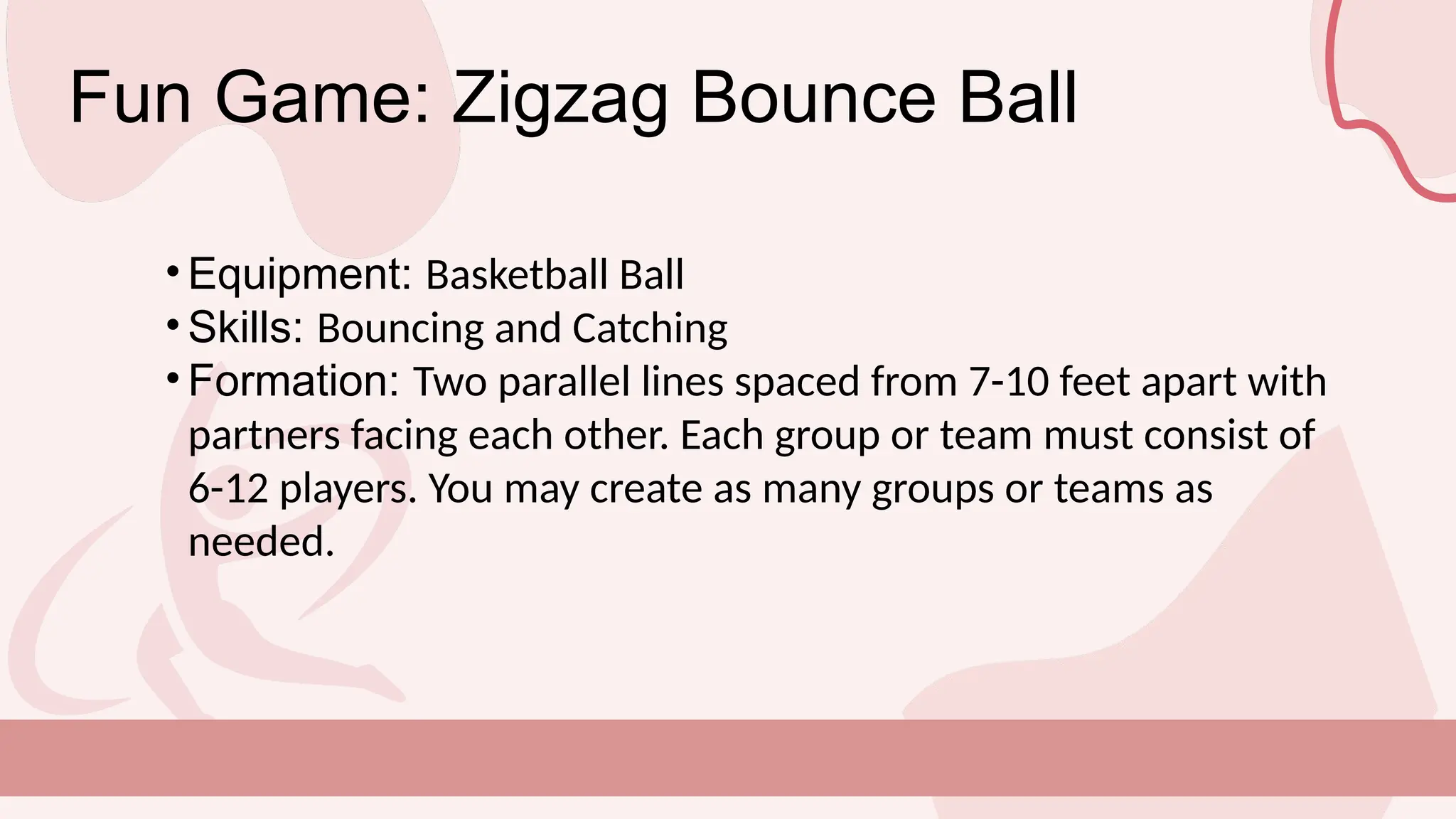 Fun Game: Zigzag Bounce Ball

• Equipment: Basketball Ball
• Skills: Bouncing and Catching
• Formation: Two parallel lines spaced from 7-10 feet apart with partners facing each other. Each group or team must consist of 6-12 players. You may create as many groups or teams as needed.